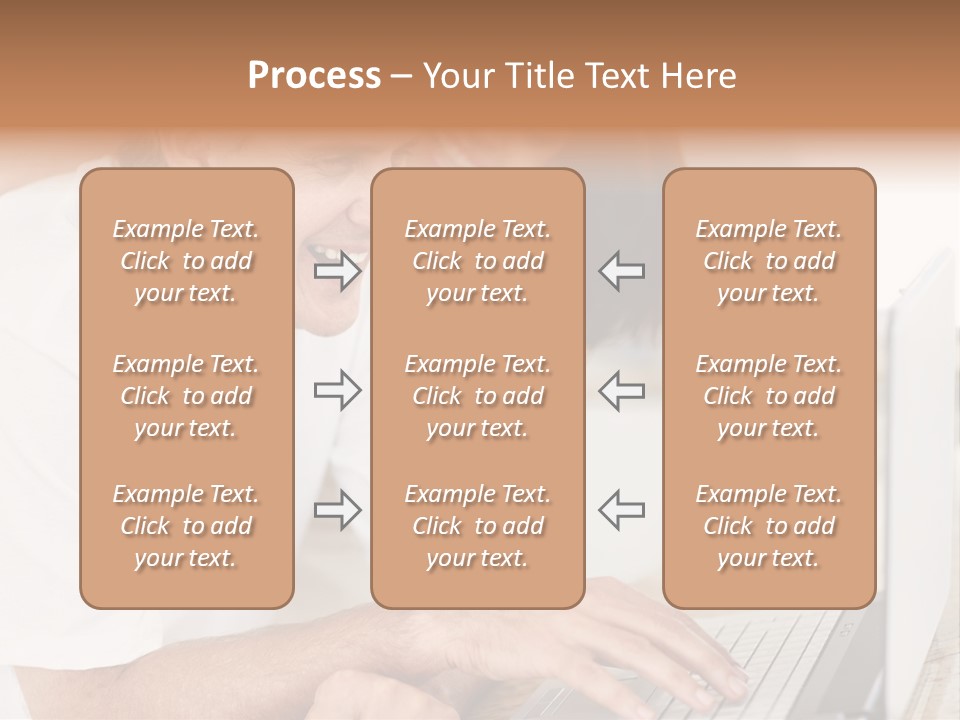 Process – Your Title Text Here

Example Text. Click to add your text.

Example Text. Click to add your text.

Example Text. Click to add your text.

Example Text. Click to add your text.

Example Text. Click to add your text.

Example Text. Click to add your text.

Example Text. Click to add your text.

Example Text. Click to add your text.

Example Text. Click to add your text.